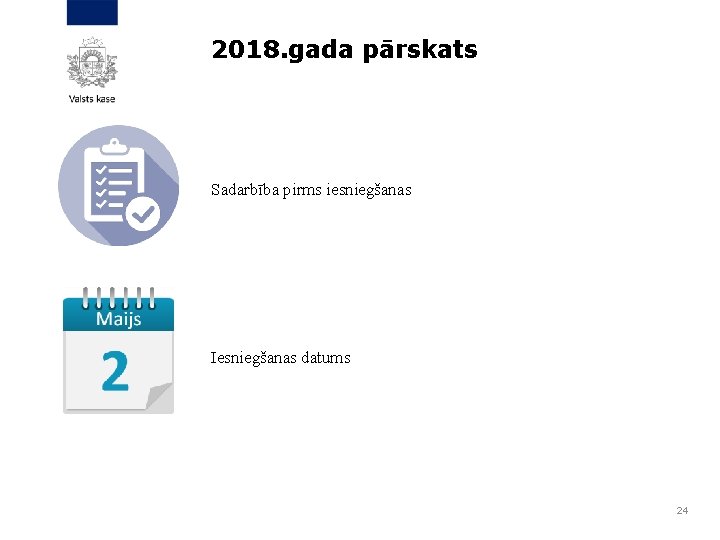 Valsts kase

2018.gada pārskats

Sadarbība pirms iesniegšanas

Maijs
2

Iesniegšanas datums

24